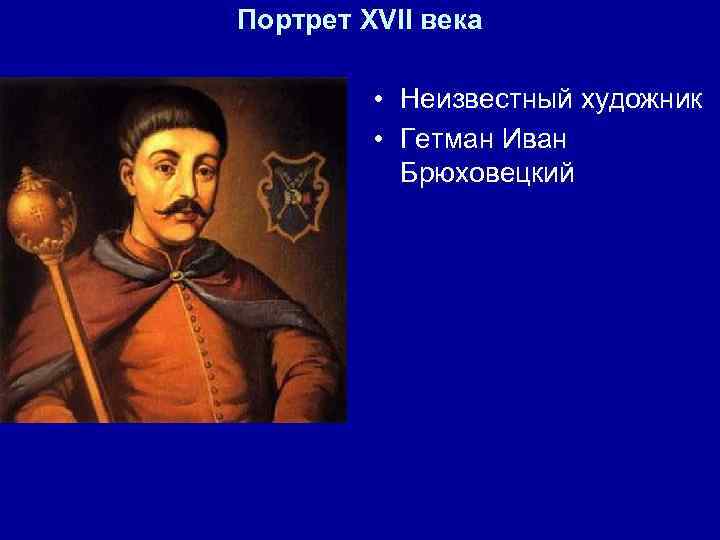 Портрет XVII века

• Неизвестный художник
• Гетман Иван Брюховецкий